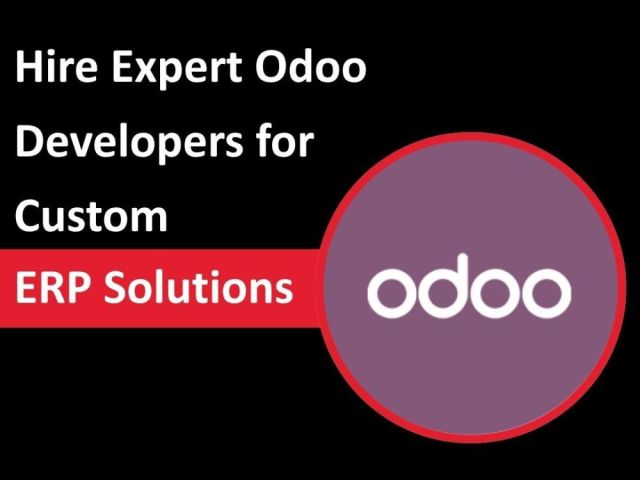 Hire Expert Odoo Developers for Custom ERP Solutions

odoo